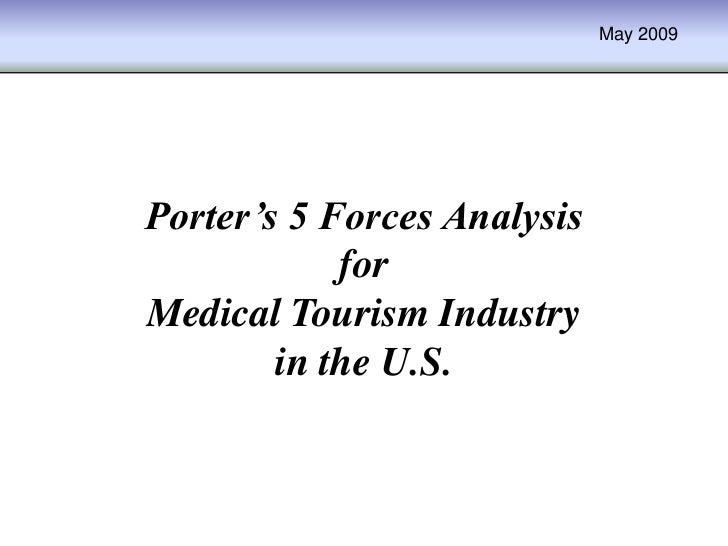 May 2009

Porter’s 5 Forces Analysis
for
Medical Tourism Industry
in the U.S.